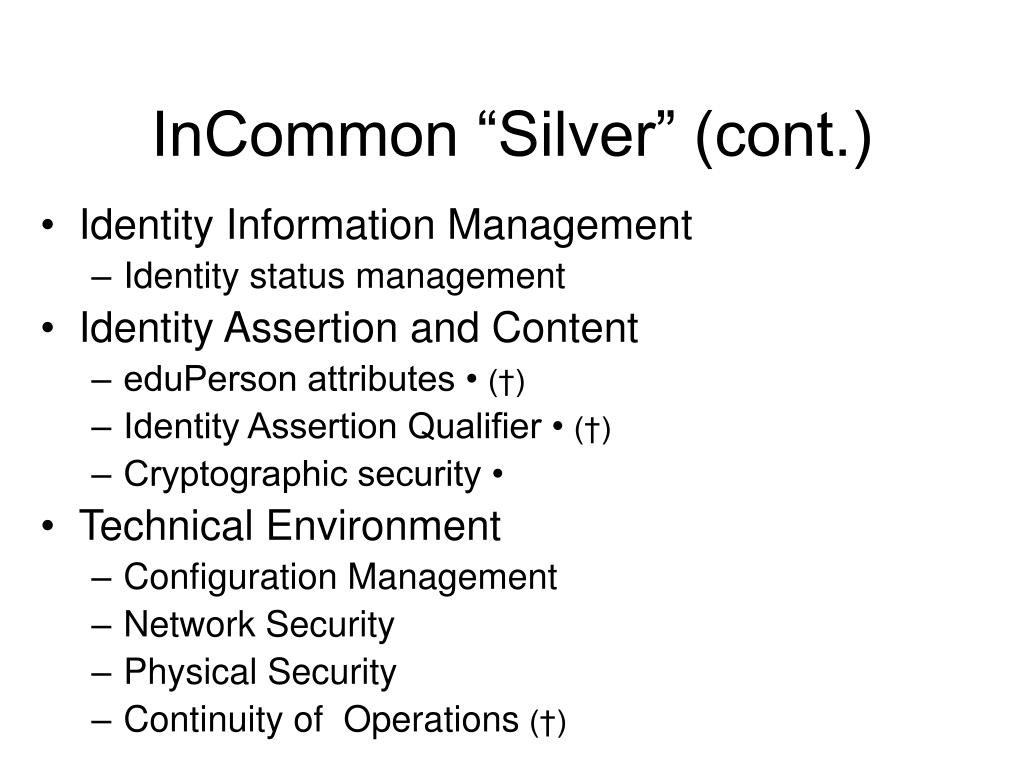 InCommon “Silver” (cont.)

• Identity Information Management
– Identity status management
• Identity Assertion and Content
– eduPerson attributes • (†)
– Identity Assertion Qualifier • (†)
– Cryptographic security •
• Technical Environment
– Configuration Management
– Network Security
– Physical Security
– Continuity of Operations (†)